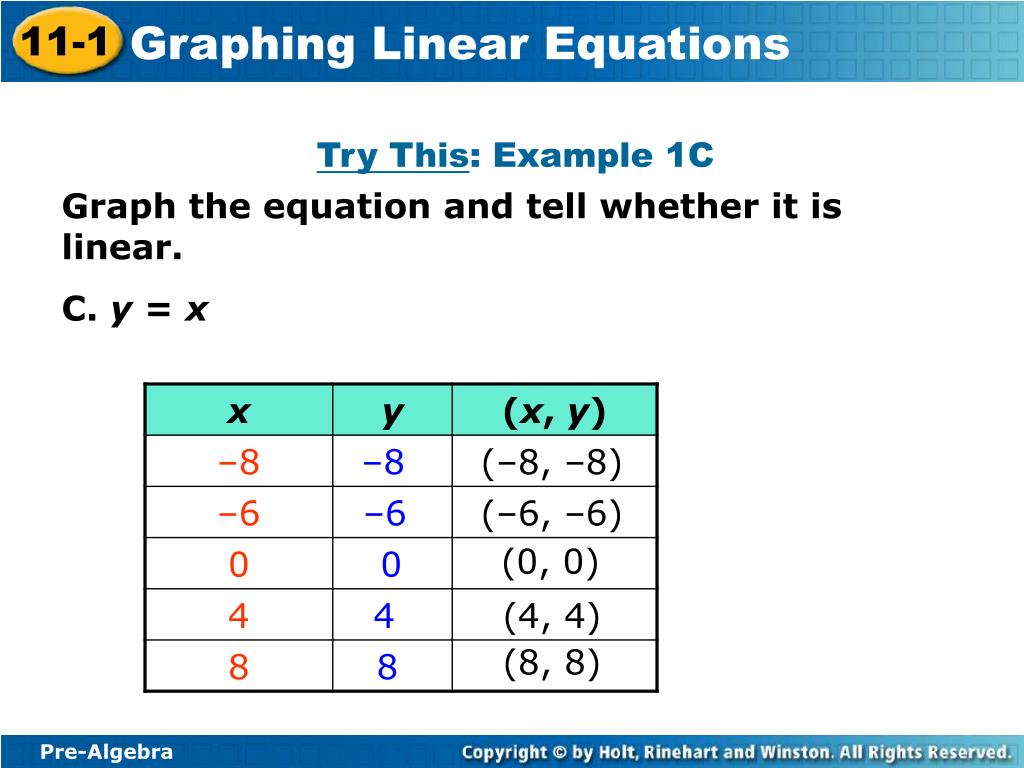 11-1 Graphing Linear Equations

Try This: Example 1C

Graph the equation and tell whether it is linear.

C. $y = x$

| $x$ | $y$ | $(x, y)$ |
|---|---|---|
| –8 | –8 | (–8, –8) |
| –6 | –6 | (–6, –6) |
| 0 | 0 | (0, 0) |
| 4 | 4 | (4, 4) |
| 8 | 8 | (8, 8) |

Pre-Algebra

Copyright © by Holt, Rinehart and Winston. All Rights Reserved.